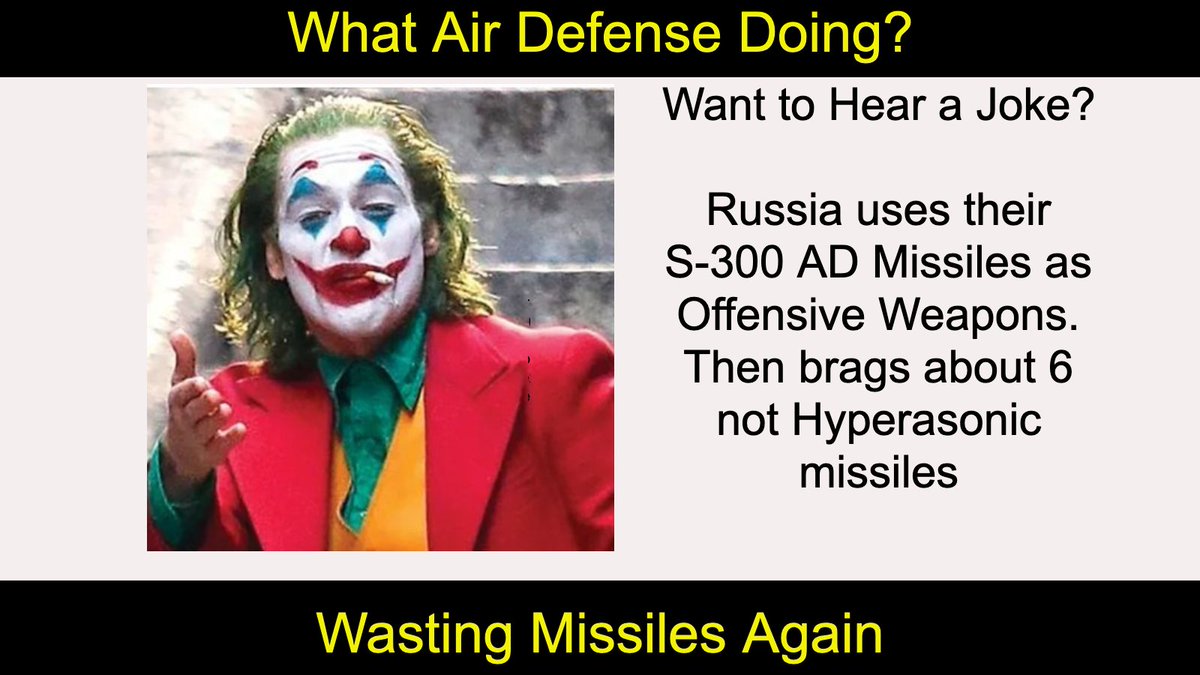 What Air Defense Doing?

Want to Hear a Joke?

Russia uses their S-300 AD Missiles as Offensive Weapons. Then brags about 6 not Hyperasonic missiles

Wasting Missiles Again